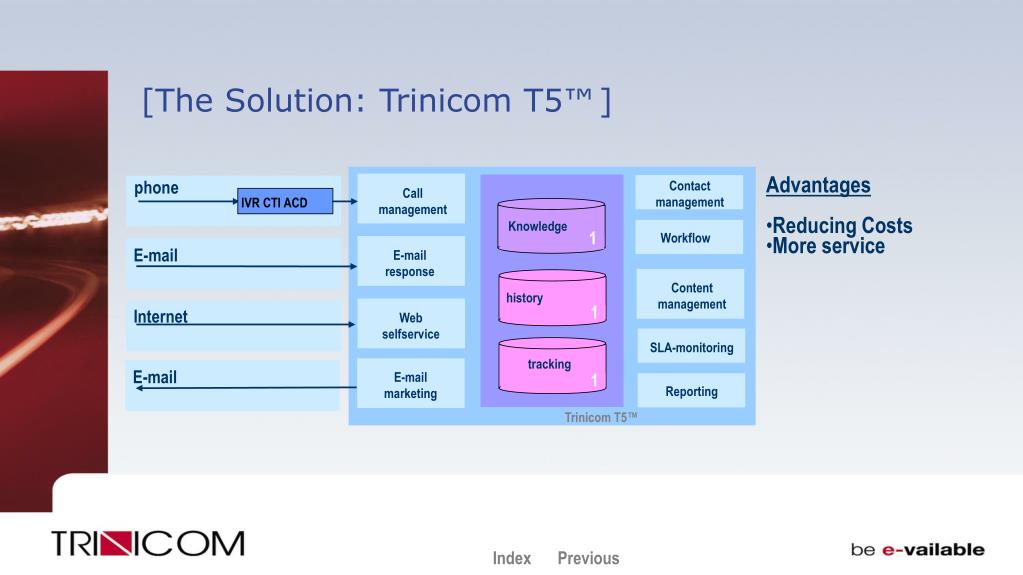 [The Solution: Trinicom T5™]

phone

IVR CTI ACD

E-mail

Internet

E-mail

Call management

E-mail response

Web selfservice

E-mail marketing

Knowledge 1

history 1

tracking 1

Contact management

Workflow

Content management

SLA-monitoring

Reporting

Trinicom T5™

Advantages

•Reducing Costs
•More service

TRINICOM

Index Previous

be e-vailable